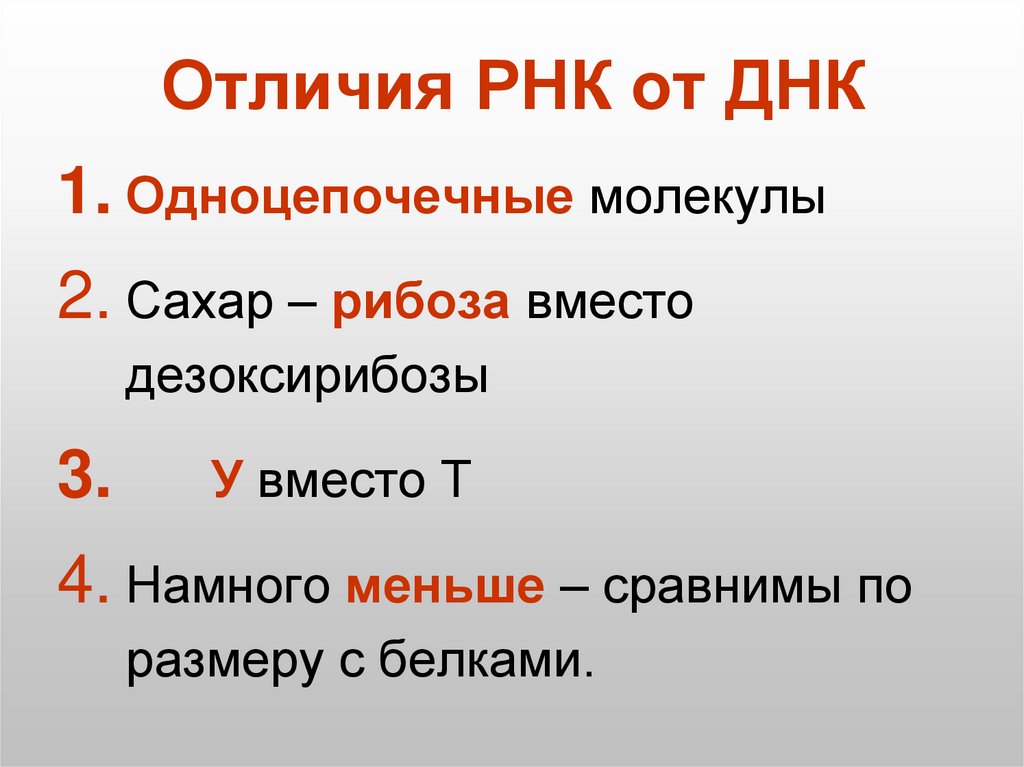 Отличия РНК от ДНК

1. Одноцепочечные молекулы

2. Сахар – рибоза вместо дезоксирибозы

3. У вместо Т

4. Намного меньше – сравнимы по размеру с белками.